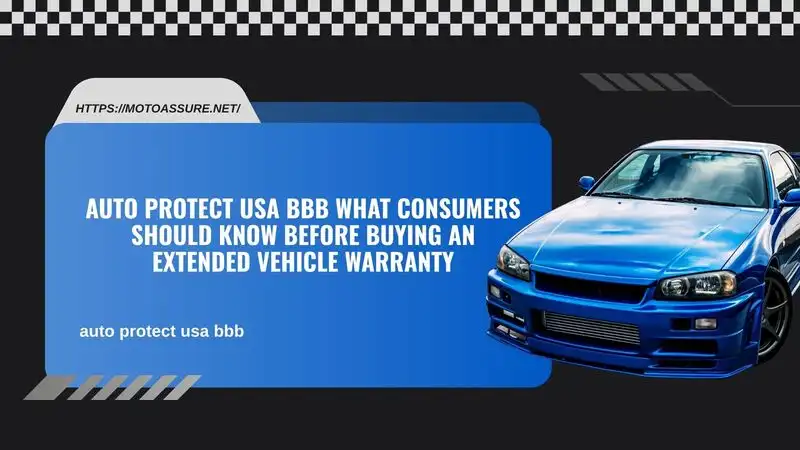 HTTPS://MOTOASSURE.NET/

AUTO PROTECT USA BBB WHAT CONSUMERS SHOULD KNOW BEFORE BUYING AN EXTENDED VEHICLE WARRANTY

auto protect usa bbb